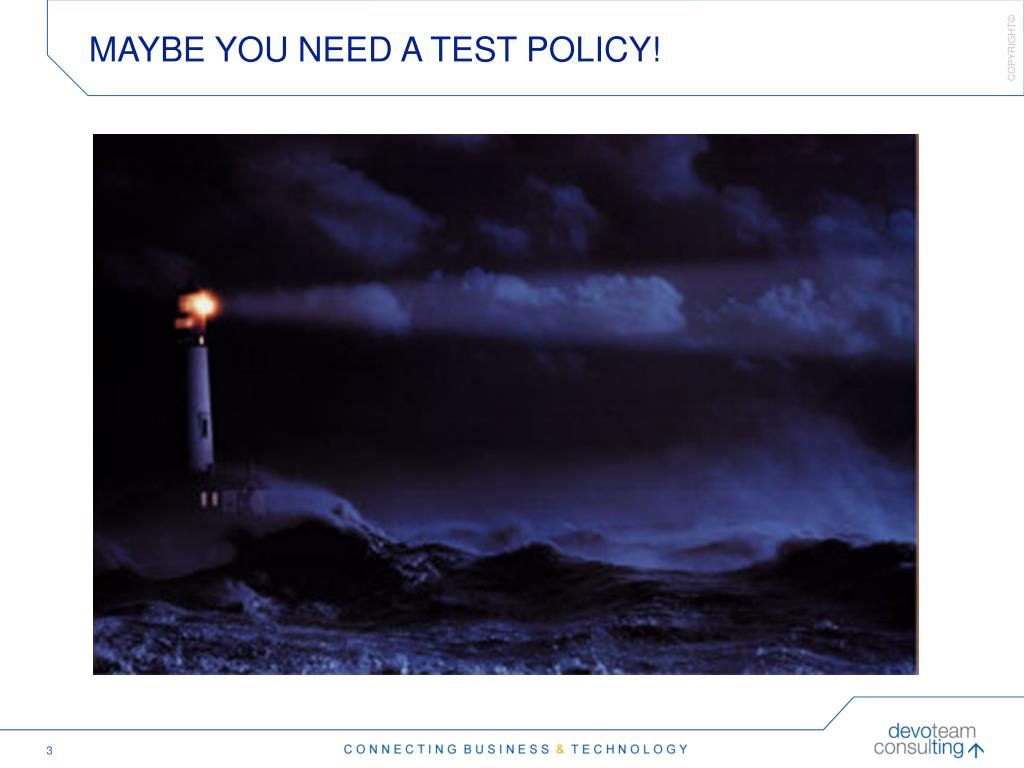 MAYBE YOU NEED A TEST POLICY!

COPYRIGHT©

3

CONNECTING BUSINESS & TECHNOLOGY

devoteam consulting